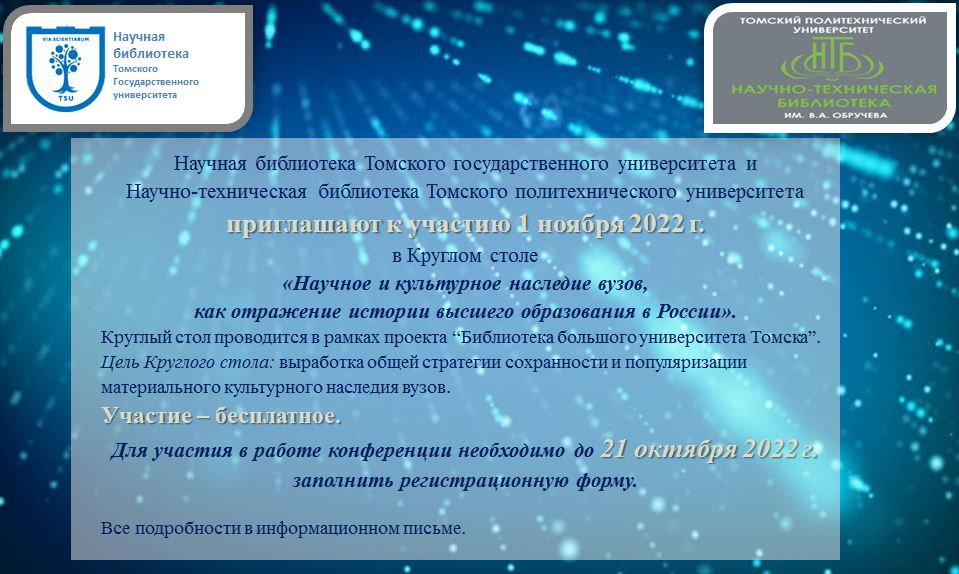 VIA SCIENTIARUM
TSU
Научная библиотека Томского Государственного университета

ТОМСКИЙ ПОЛИТЕХНИЧЕСКИЙ УНИВЕРСИТЕТ
НТБ
НАУЧНО-ТЕХНИЧЕСКАЯ БИБЛИОТЕКА
ИМ. В.А. ОБРУЧЕВА

Научная библиотека Томского государственного университета и Научно-техническая библиотека Томского политехнического университета

приглашают к участию 1 ноября 2022 г.

в Круглом столе

«Научное и культурное наследие вузов, как отражение истории высшего образования в России».

Круглый стол проводится в рамках проекта “Библиотека большого университета Томска”.

Цель Круглого стола: выработка общей стратегии сохранности и популяризации материального культурного наследия вузов.

Участие – бесплатное.

Для участия в работе конференции необходимо до 21 октября 2022 г. заполнить регистрационную форму.

Все подробности в информационном письме.